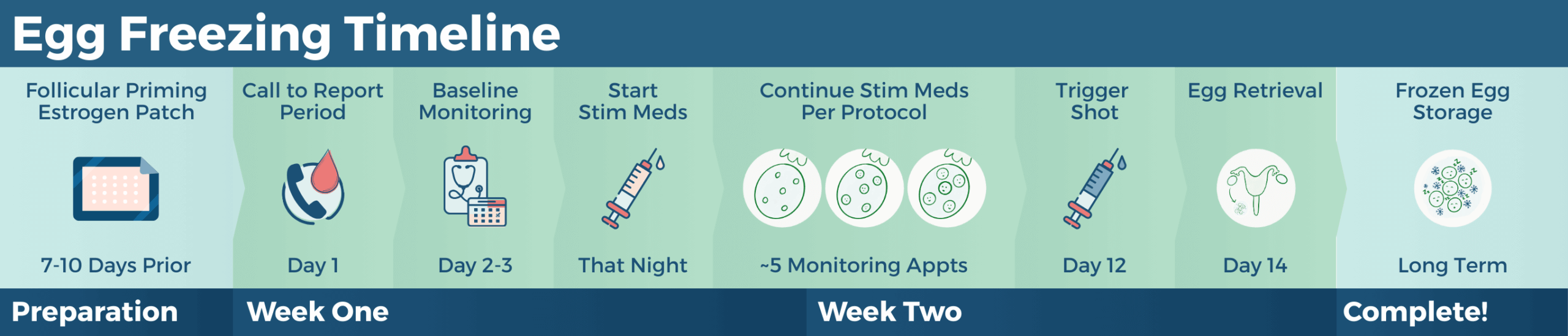 Egg Freezing Timeline

Follicular Priming Estrogen Patch

7-10 Days Prior

Call to Report Period

Day 1

Baseline Monitoring

Day 2-3

Start Stim Meds

That Night

Continue Stim Meds Per Protocol

~5 Monitoring Appts

Trigger Shot

Day 12

Egg Retrieval

Day 14

Frozen Egg Storage

Long Term

Preparation

Week One

Week Two

Complete!